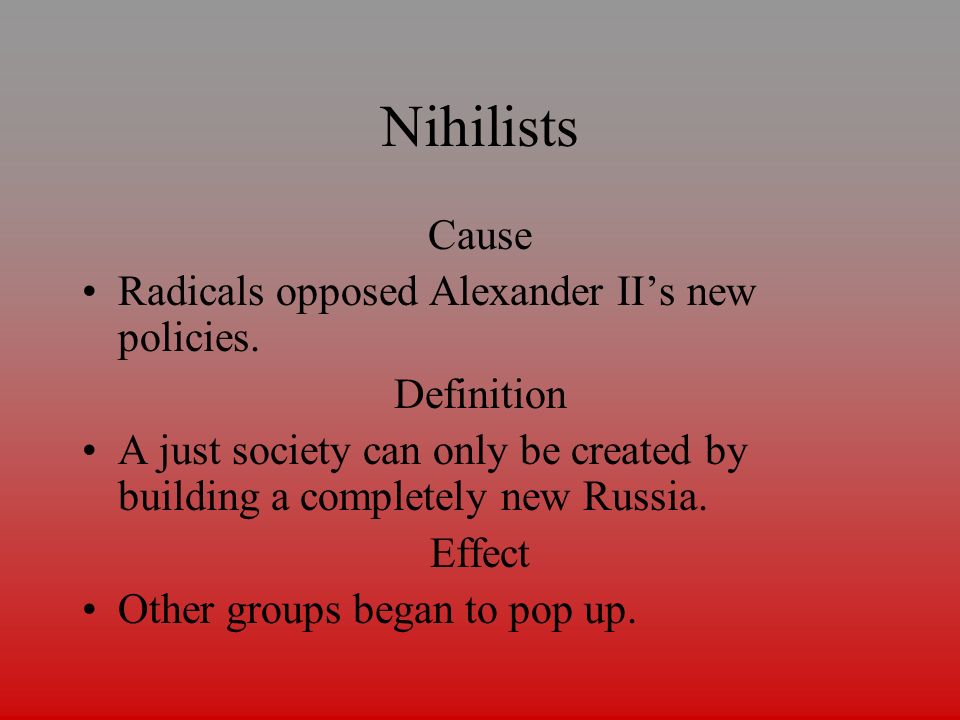 Nihilists

Cause

• Radicals opposed Alexander II’s new policies.

Definition

• A just society can only be created by building a completely new Russia.

Effect

• Other groups began to pop up.